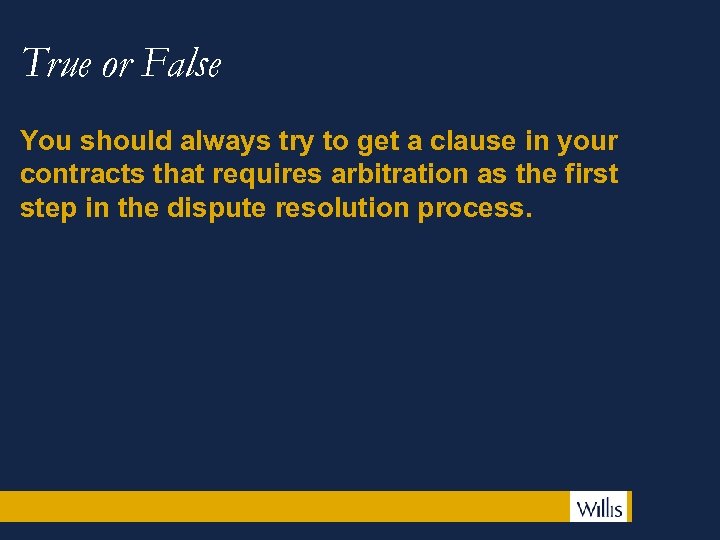 True or False

You should always try to get a clause in your contracts that requires arbitration as the first step in the dispute resolution process.

Willis